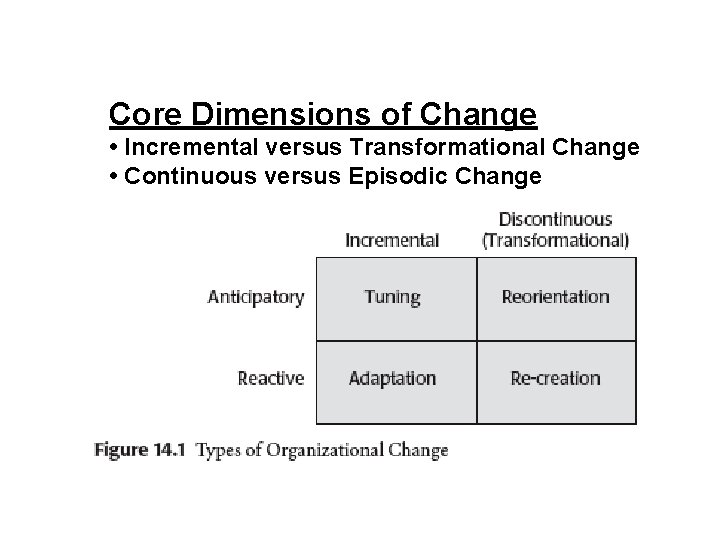 Core Dimensions of Change
• Incremental versus Transformational Change
• Continuous versus Episodic Change

| | Incremental | Discontinuous (Transformational) |
|---|---|---|
| Anticipatory | Tuning | Reorientation |
| Reactive | Adaptation | Re-creation |

Figure 14.1 Types of Organizational Change